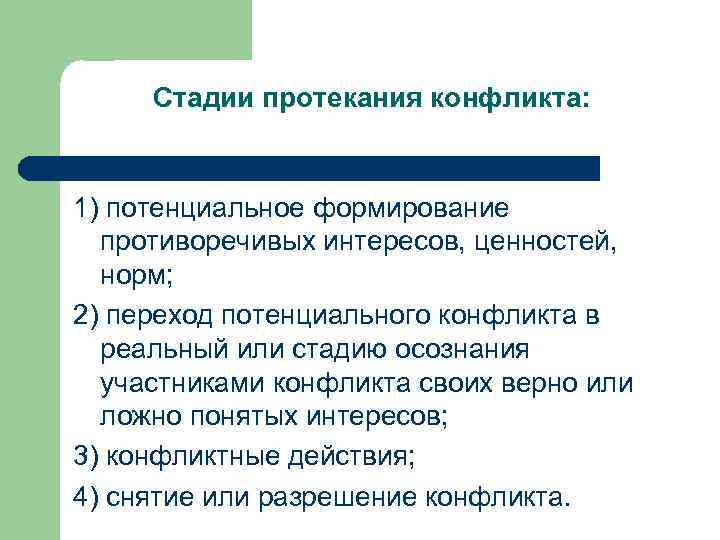 Стадии протекания конфликта:

1) потенциальное формирование противоречивых интересов, ценностей, норм;

2) переход потенциального конфликта в реальный или стадию осознания участниками конфликта своих верно или ложно понятых интересов;

3) конфликтные действия;

4) снятие или разрешение конфликта.